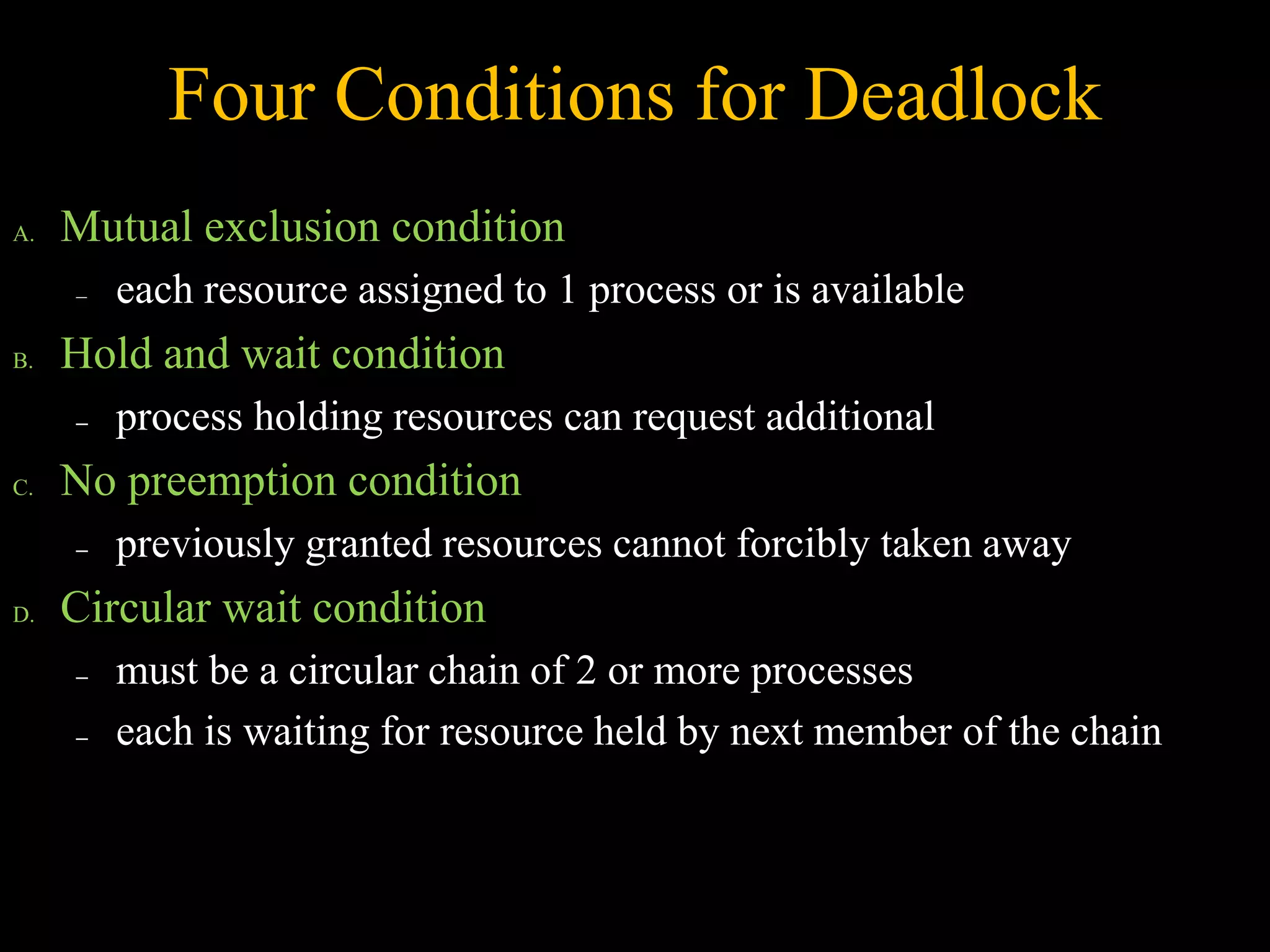 Four Conditions for Deadlock

A. Mutual exclusion condition
– each resource assigned to 1 process or is available

B. Hold and wait condition
– process holding resources can request additional

C. No preemption condition
– previously granted resources cannot forcibly taken away

D. Circular wait condition
– must be a circular chain of 2 or more processes
– each is waiting for resource held by next member of the chain